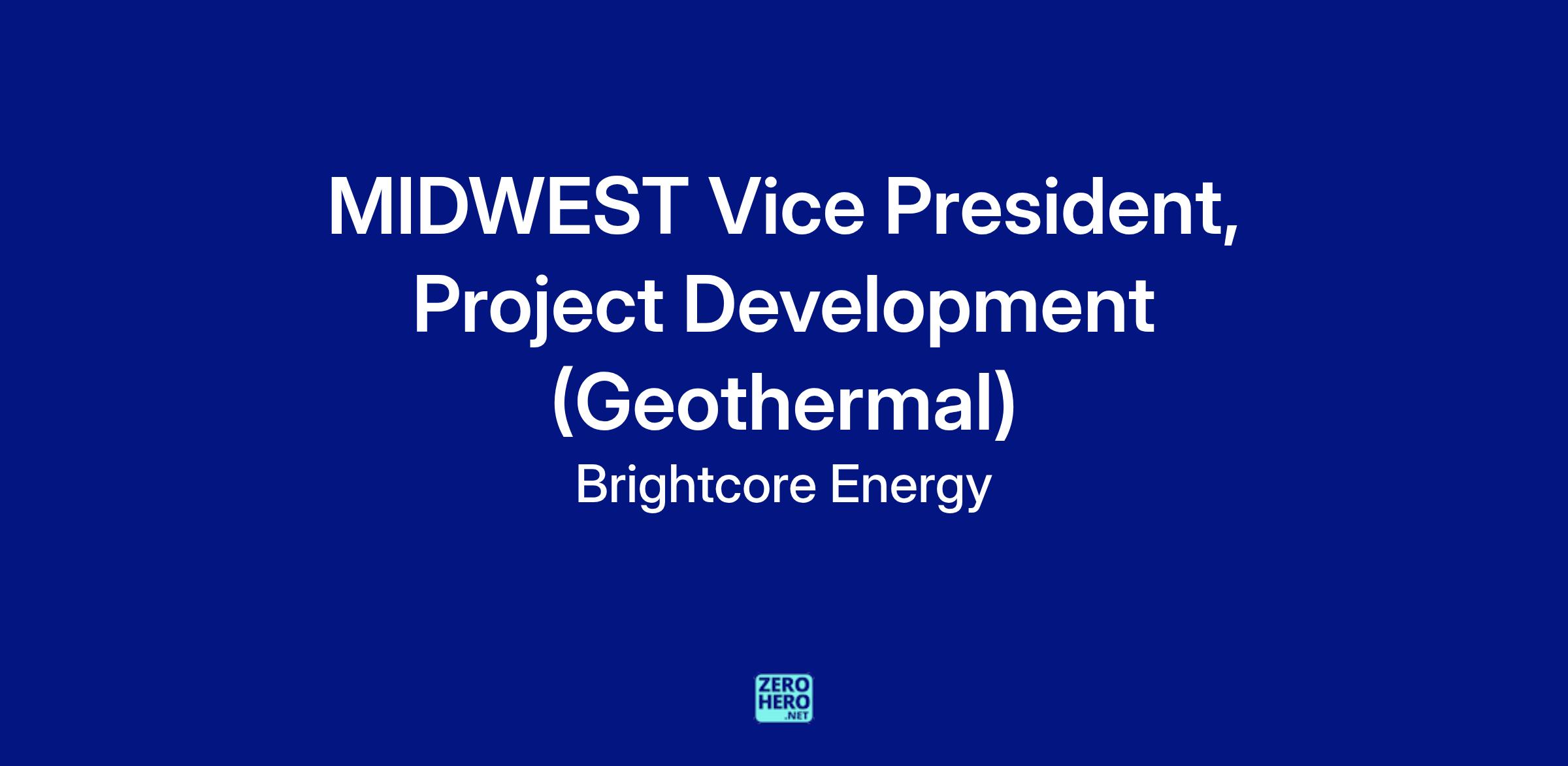 MIDWEST Vice President, Project Development (Geothermal)

Brightcore Energy

ZERO
HERO
.NET